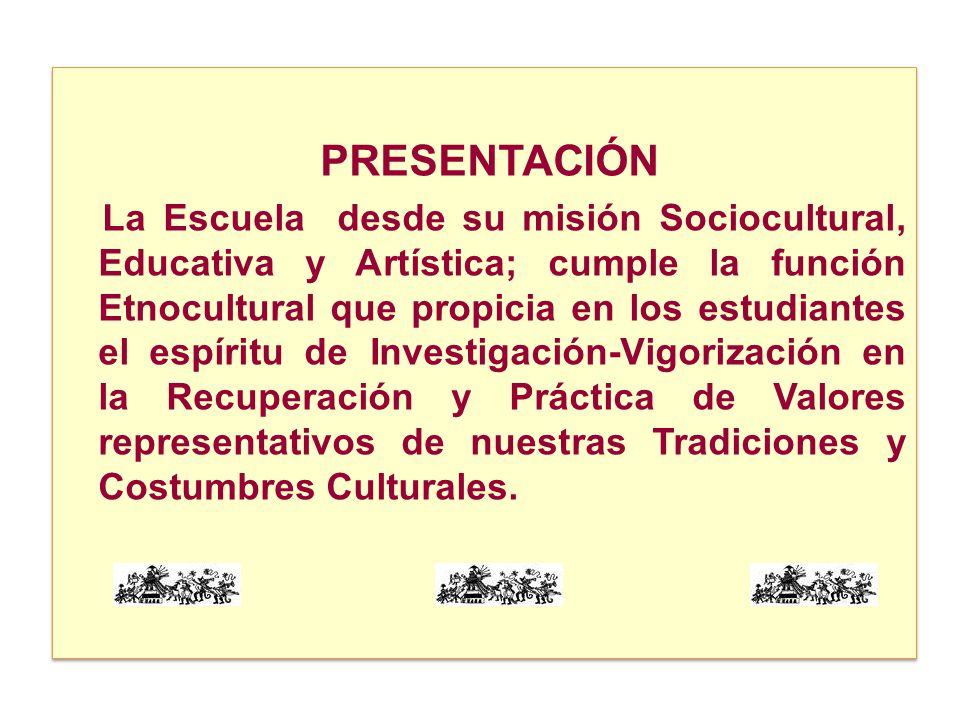 PRESENTACIÓN

La Escuela desde su misión Sociocultural, Educativa y Artística; cumple la función Etnocultural que propicia en los estudiantes el espíritu de Investigación-Vigorización en la Recuperación y Práctica de Valores representativos de nuestras Tradiciones y Costumbres Culturales.